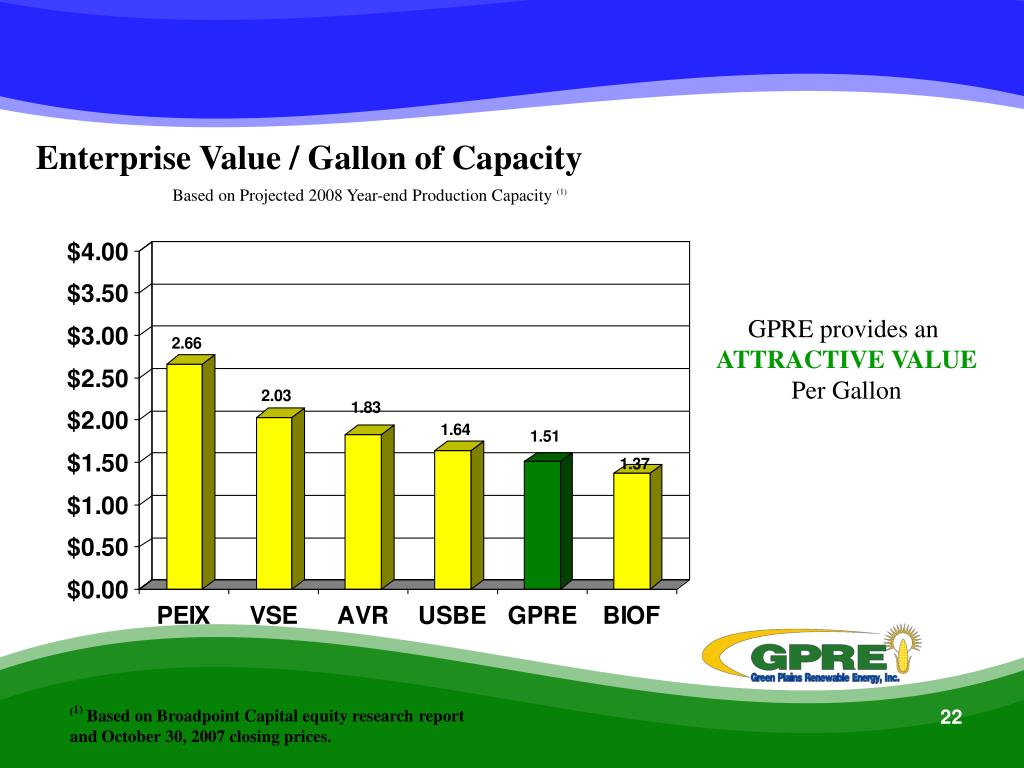 Enterprise Value / Gallon of Capacity

Based on Projected 2008 Year-end Production Capacity $^{(1)}$

$4.00
$3.50
$3.00
$2.50
$2.00
$1.50
$1.00
$0.50
$0.00

2.66
2.03
1.83
1.64
1.51
1.37

PEIX VSE AVR USBE GPRE BIOF

GPRE provides an
ATTRACTIVE VALUE
Per Gallon

GPRE
Green Plains Renewable Energy, Inc.

$^{(1)}$ Based on Broadpoint Capital equity research report and October 30, 2007 closing prices.

22